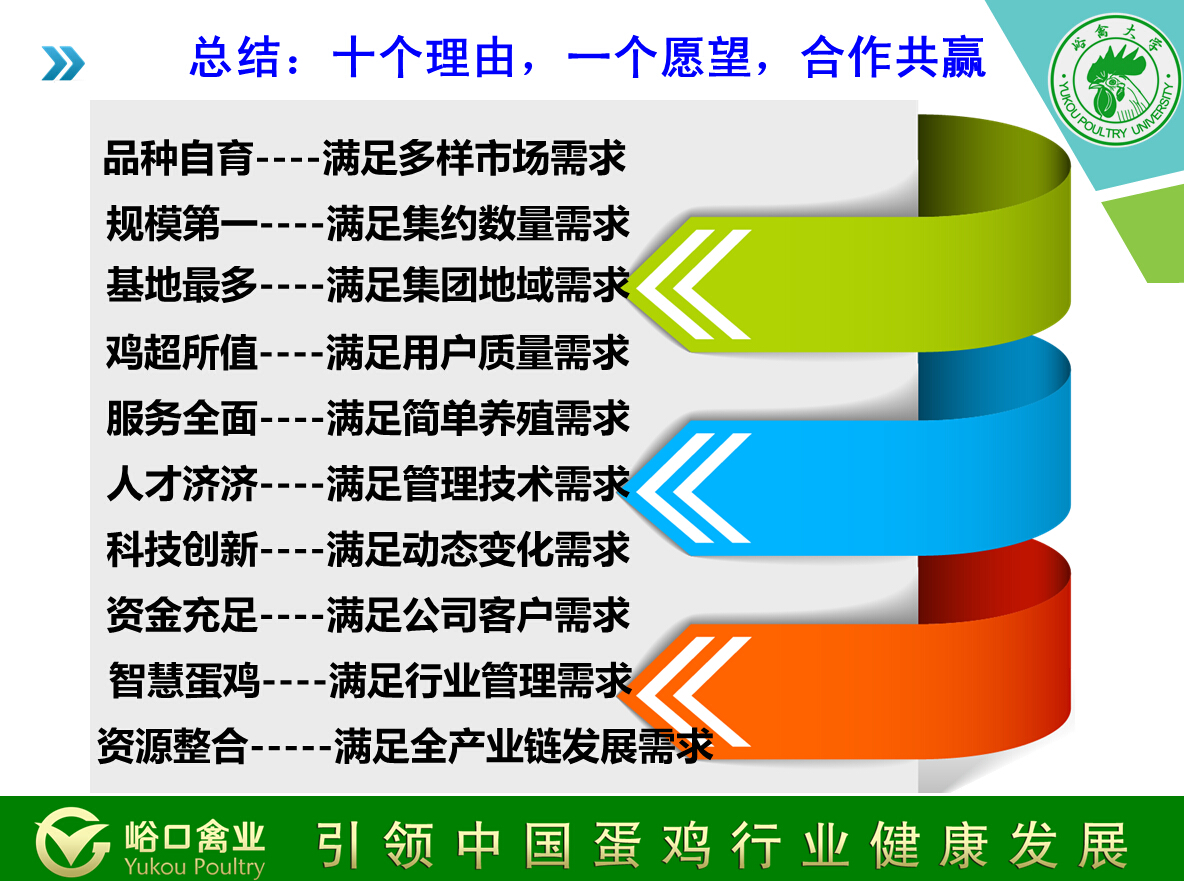 总结：十个理由，一个愿望，合作共赢

峪禽大学
YUKOU POULTRY UNIVERSITY

品种自育----满足多样市场需求
规模第一----满足集约数量需求
基地最多----满足集团地域需求
鸡超所值----满足用户质量需求
服务全面----满足简单养殖需求
人才济济----满足管理技术需求
科技创新----满足动态变化需求
资金充足----满足公司客户需求
智慧蛋鸡----满足行业管理需求
资源整合-----满足全产业链发展需求

峪口禽业
Yukou Poultry
引领中国蛋鸡行业健康发展